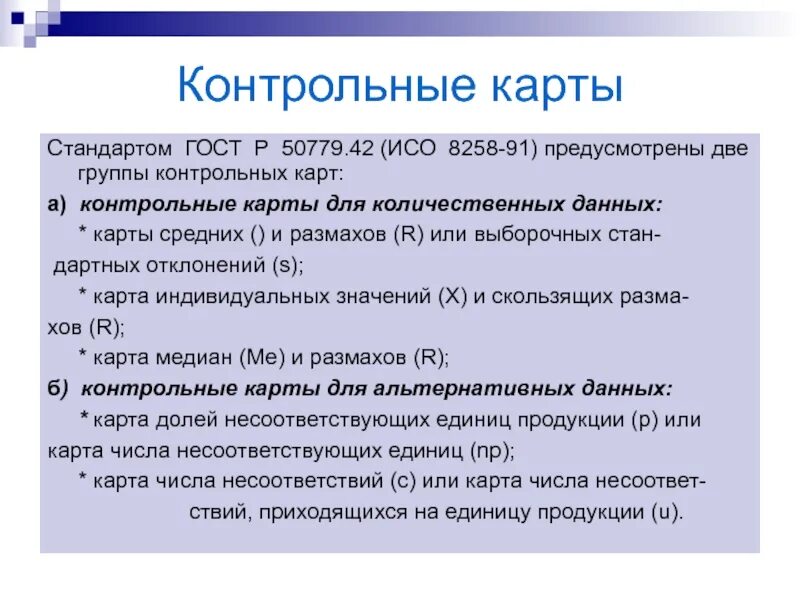 Контрольные карты

Стандартом ГОСТ Р 50779.42 (ИСО 8258-91) предусмотрены две группы контрольных карт:

а) контрольные карты для количественных данных:

* карты средних () и размахов (R) или выборочных стандартных отклонений (s);

* карта индивидуальных значений (X) и скользящих размахов (R);

* карта медиан (Me) и размахов (R);

б) контрольные карты для альтернативных данных:

* карта долей несоответствующих единиц продукции (p) или карта числа несоответствующих единиц (np);

* карта числа несоответствий (c) или карта числа несоответствий, приходящихся на единицу продукции (u).